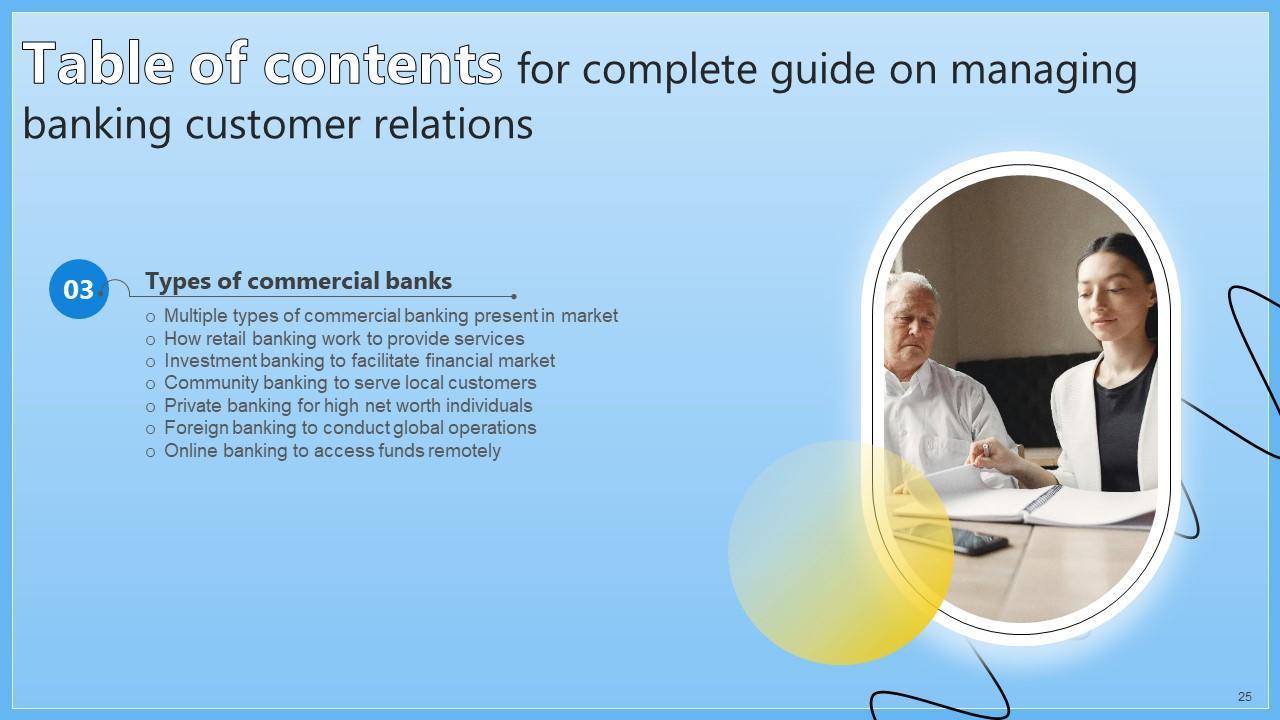 Table of contents for complete guide on managing banking customer relations

03

Types of commercial banks

o Multiple types of commercial banking present in market
o How retail banking work to provide services
o Investment banking to facilitate financial market
o Community banking to serve local customers
o Private banking for high net worth individuals
o Foreign banking to conduct global operations
o Online banking to access funds remotely

25